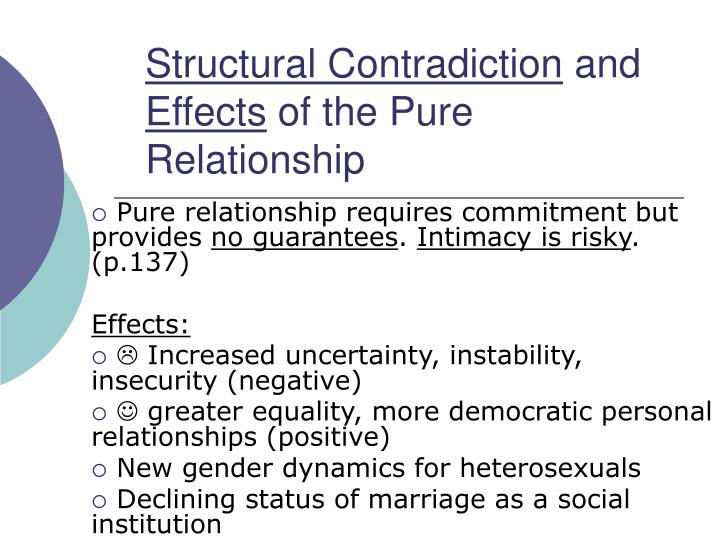 Structural Contradiction and Effects of the Pure Relationship

○ Pure relationship requires commitment but provides no guarantees. Intimacy is risky. (p.137)

Effects:

○ ☹ Increased uncertainty, instability, insecurity (negative)

○ ☺ greater equality, more democratic personal relationships (positive)

○ New gender dynamics for heterosexuals

○ Declining status of marriage as a social institution